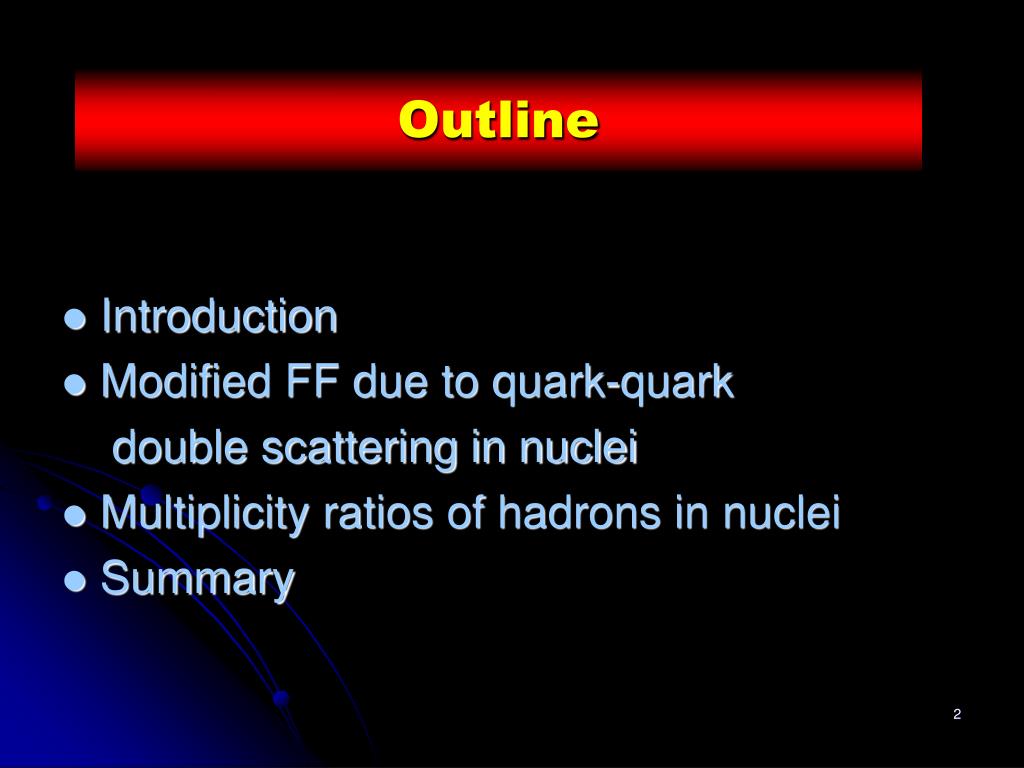 Outline

● Introduction
● Modified FF due to quark-quark double scattering in nuclei
● Multiplicity ratios of hadrons in nuclei
● Summary

2